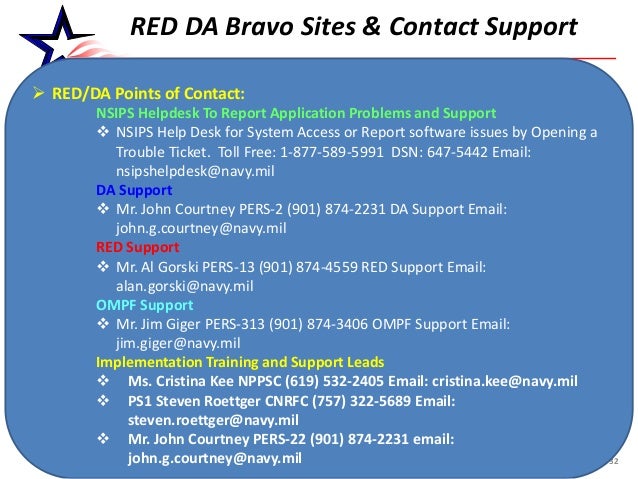 RED DA Bravo Sites & Contact Support

➢ RED/DA Points of Contact:

NSIPS Helpdesk To Report Application Problems and Support

❖ NSIPS Help Desk for System Access or Report software issues by Opening a Trouble Ticket. Toll Free: 1-877-589-5991 DSN: 647-5442 Email: nsipshelpdesk@navy.mil

DA Support

❖ Mr. John Courtney PERS-2 (901) 874-2231 DA Support Email: john.g.courtney@navy.mil

RED Support

❖ Mr. Al Gorski PERS-13 (901) 874-4559 RED Support Email: alan.gorski@navy.mil

OMPF Support

❖ Mr. Jim Giger PERS-313 (901) 874-3406 OMPF Support Email: jim.giger@navy.mil

Implementation Training and Support Leads

❖ Ms. Cristina Kee NPPSC (619) 532-2405 Email: cristina.kee@navy.mil

❖ PS1 Steven Roettger CNRFC (757) 322-5689 Email: steven.roettger@navy.mil

❖ Mr. John Courtney PERS-22 (901) 874-2231 email: john.g.courtney@navy.mil

32